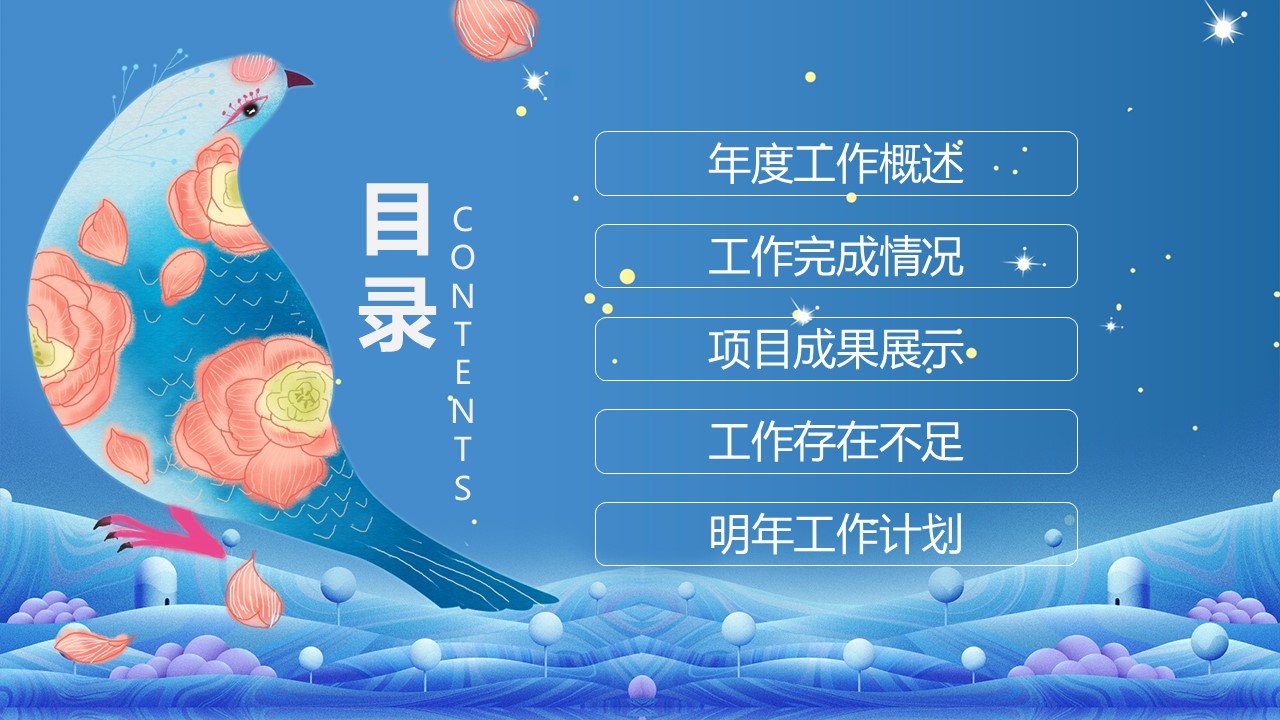 目录
CONTENTS

年度工作概述

工作完成情况

项目成果展示

工作存在不足

明年工作计划